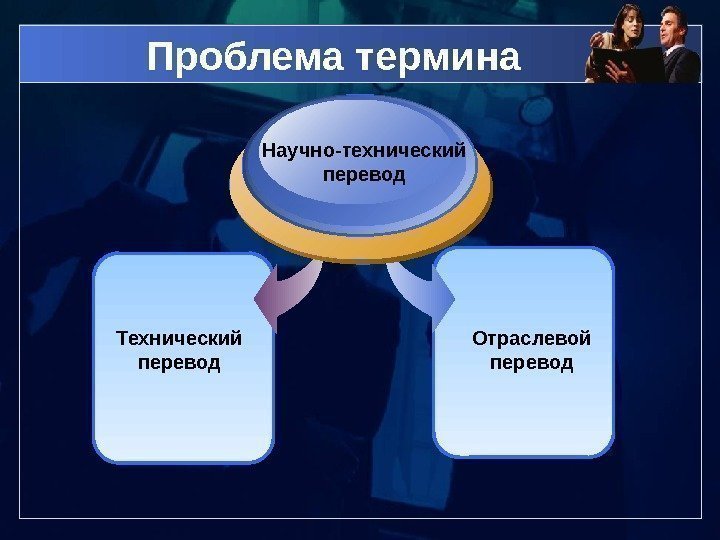 Проблема термина

Научно-технический перевод

Технический перевод

Отраслевой перевод